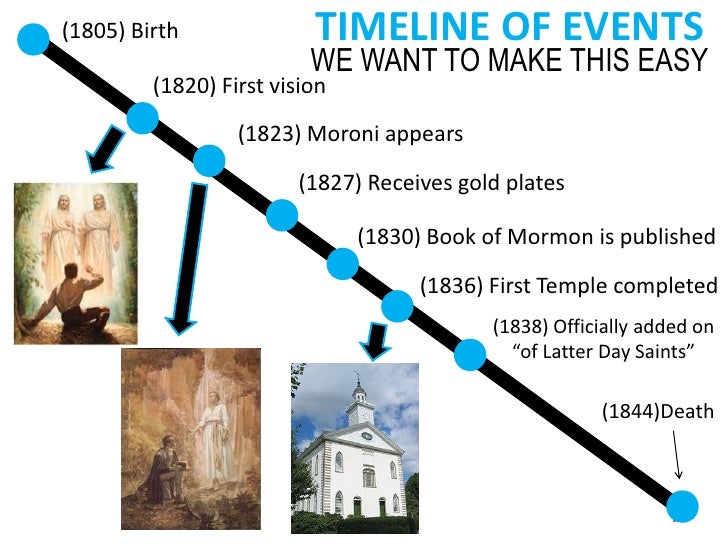 TIMELINE OF EVENTS
WE WANT TO MAKE THIS EASY

(1805) Birth

(1820) First vision

(1823) Moroni appears

(1827) Receives gold plates

(1830) Book of Mormon is published

(1836) First Temple completed

(1838) Officially added on "of Latter Day Saints"

(1844)Death